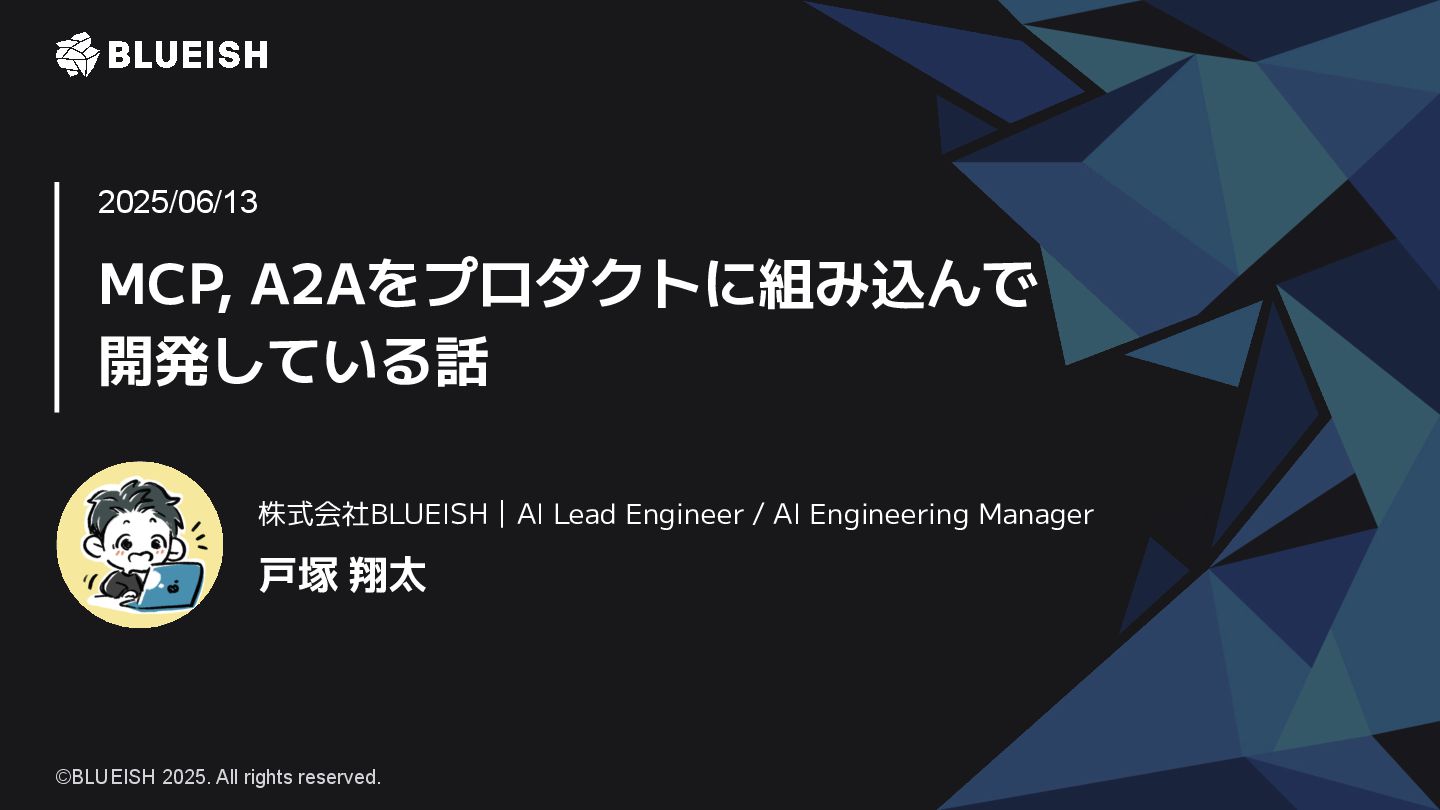 BLUEISH

2025/06/13

MCP, A2Aをプロダクトに組み込んで開発している話

株式会社BLUEISH | AI Lead Engineer / AI Engineering Manager

戸塚 翔太

©BLUEISH 2025. All rights reserved.